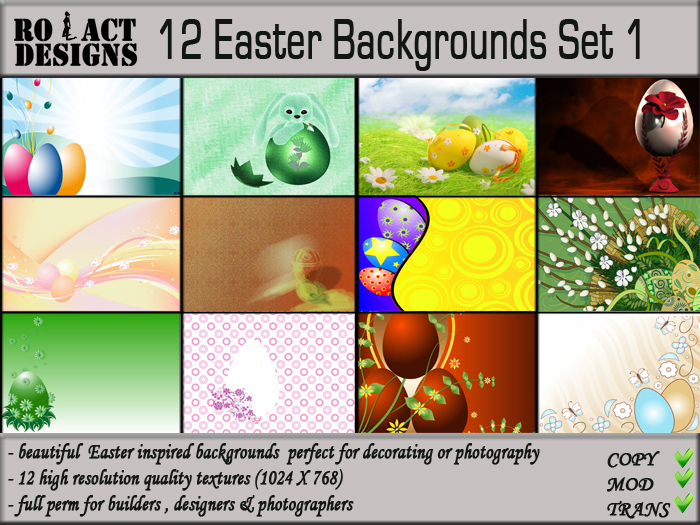 RO ACT DESIGNS 12 Easter Backgrounds Set 1

- beautiful Easter inspired backgrounds perfect for decorating or photography
- 12 high resolution quality textures (1024 X 768)
- full perm for builders , designers & photographers

COPY
MOD
TRANS